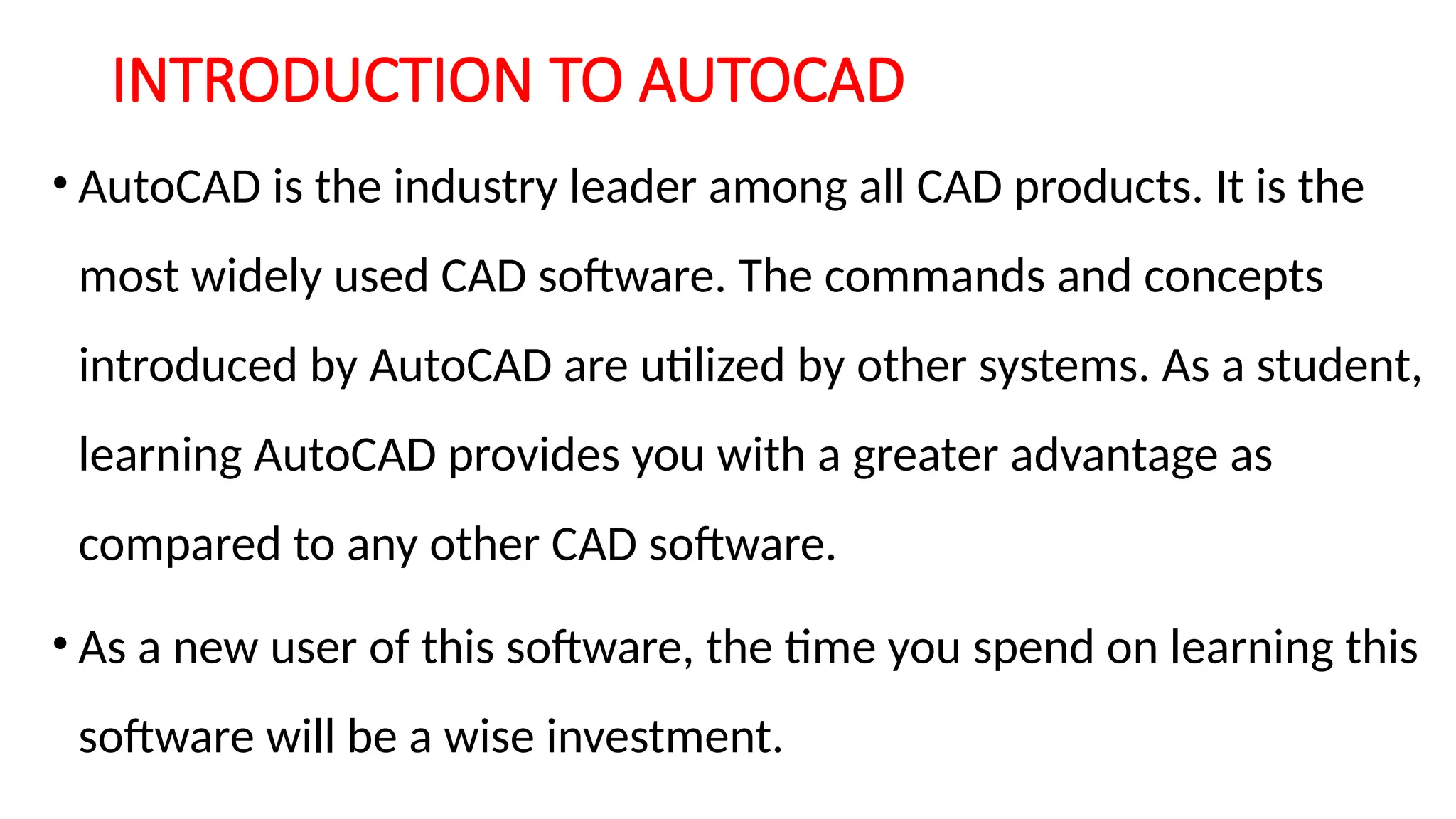 INTRODUCTION TO AUTOCAD

• AutoCAD is the industry leader among all CAD products. It is the most widely used CAD software. The commands and concepts introduced by AutoCAD are utilized by other systems. As a student, learning AutoCAD provides you with a greater advantage as compared to any other CAD software.

• As a new user of this software, the time you spend on learning this software will be a wise investment.